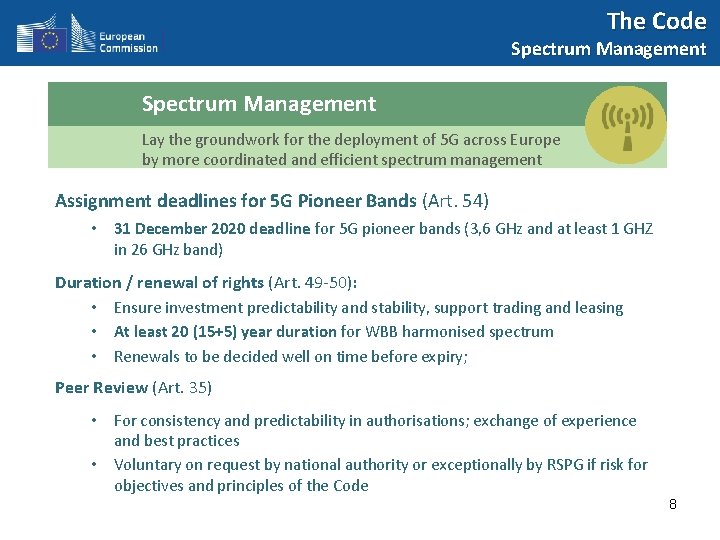 European Commission

The Code
Spectrum Management

Spectrum Management

Lay the groundwork for the deployment of 5G across Europe by more coordinated and efficient spectrum management

Assignment deadlines for 5G Pioneer Bands (Art. 54)

• 31 December 2020 deadline for 5G pioneer bands (3,6 GHz and at least 1 GHZ in 26 GHz band)

Duration / renewal of rights (Art. 49-50):

• Ensure investment predictability and stability, support trading and leasing
• At least 20 (15+5) year duration for WBB harmonised spectrum
• Renewals to be decided well on time before expiry;

Peer Review (Art. 35)

• For consistency and predictability in authorisations; exchange of experience and best practices
• Voluntary on request by national authority or exceptionally by RSPG if risk for objectives and principles of the Code

8